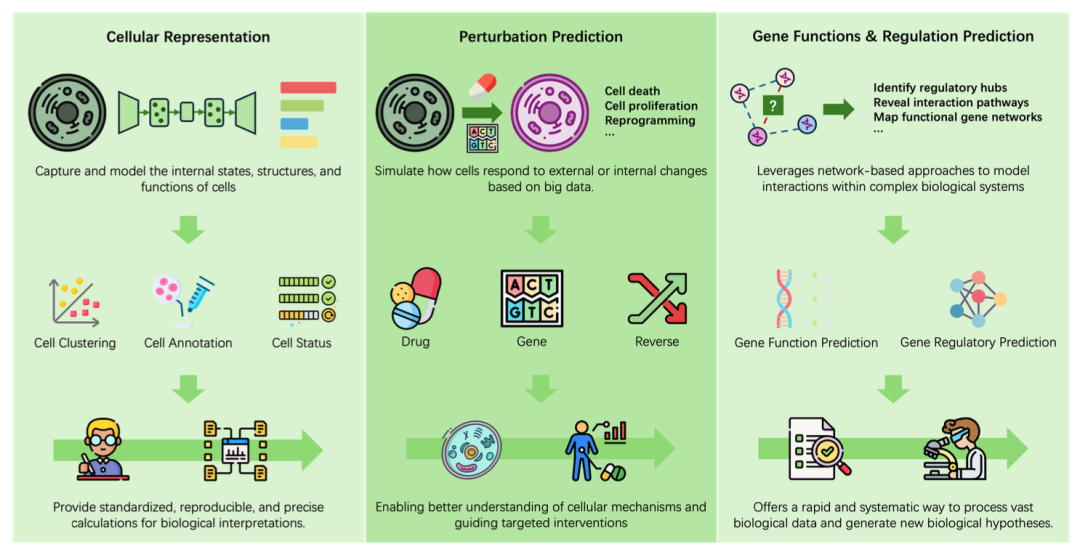 Cellular Representation

Capture and model the internal states, structures, and functions of cells

Cell Clustering

Cell Annotation

Cell Status

Provide standardized, reproducible, and precise calculations for biological interpretations.

Perturbation Prediction

ACT GTC

Cell death
Cell proliferation
Reprogramming
...

Simulate how cells respond to external or internal changes based on big data.

Drug

ACT GTC

Gene

Reverse

Enabling better understanding of cellular mechanisms and guiding targeted interventions

Gene Functions & Regulation Prediction

?

Identify regulatory hubs
Reveal interaction pathways
Map functional gene networks
...

Leverages network-based approaches to model interactions within complex biological systems

Gene Function Prediction

Gene Regulatory Prediction

Offers a rapid and systematic way to process vast biological data and generate new biological hypotheses.